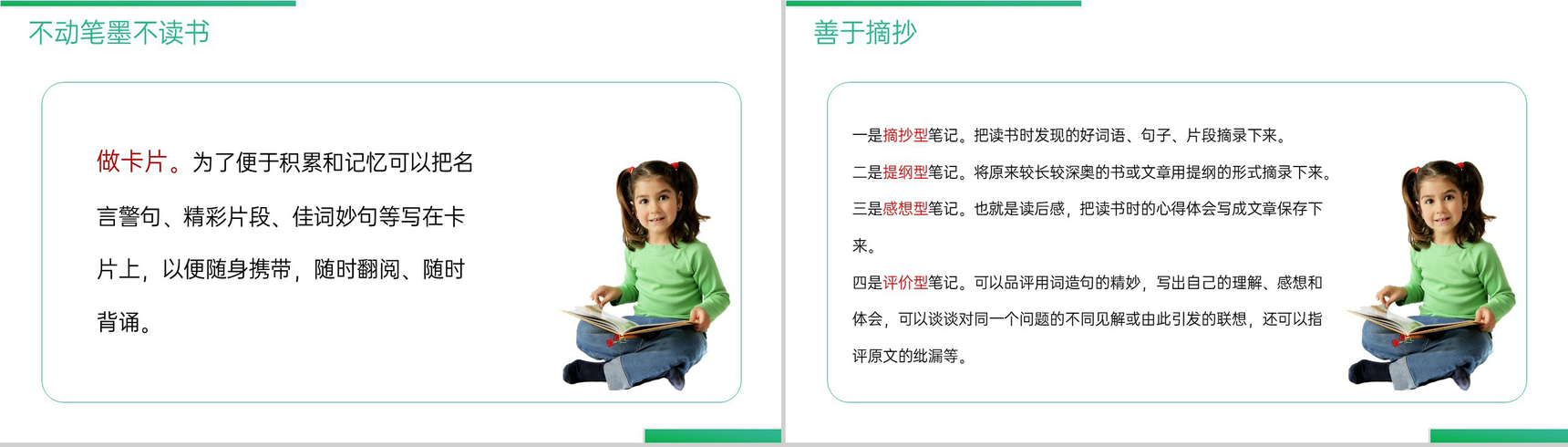 不动笔墨不读书

做卡片。为了便于积累和记忆可以把名言警句、精彩片段、佳词妙句等写在卡片上，以便随身携带，随时翻阅、随时背诵。

善于摘抄

一是摘抄型笔记。把读书时发现的好词语、句子、片段摘录下来。

二是提纲型笔记。将原来较长较深奥的书或文章用提纲的形式摘录下来。

三是感想型笔记。也就是读后感，把读书时的心得体会写成文章保存下来。

四是评价型笔记。可以品评用词造句的精妙，写出自己的理解、感想和体会，可以谈谈对同一个问题的不同见解或由此引发的联想，还可以指评原文的纰漏等。